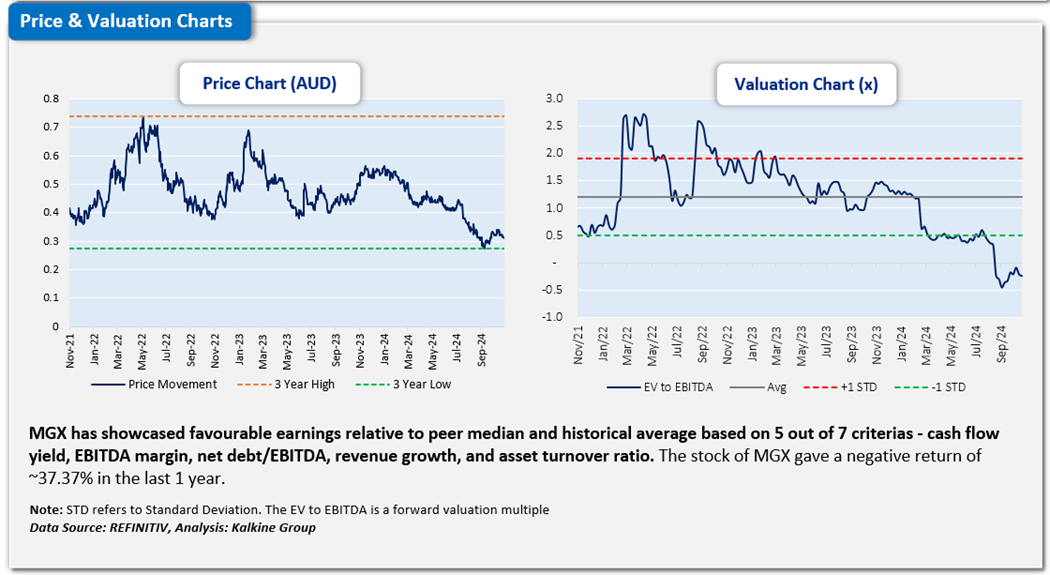 Price & Valuation Charts

Price Chart (AUD)

0.8
0.7
0.6
0.5
0.4
0.3
0.2
0.1
0

Nov-21 Jan-22 Mar-22 May-22 Jul-22 Sep-22 Nov-22 Jan-23 Mar-23 May-23 Jul-23 Sep-23 Nov-23 Jan-24 Mar-24 May-24 Jul-24 Sep-24

Price Movement
3 Year High
3 Year Low

Valuation Chart (x)

3.0
2.5
2.0
1.5
1.0
0.5
-
-0.5
-1.0

Nov/21 Jan/22 Mar/22 May/22 Jul/22 Sep/22 Nov/22 Jan/23 Mar/23 May/23 Jul/23 Sep/23 Nov/23 Jan/24 Mar/24 May/24 Jul/24 Sep/24

EV to EBITDA
Avg
+1 STD
-1 STD

MGX has showcased favourable earnings relative to peer median and historical average based on 5 out of 7 criterias - cash flow yield, EBITDA margin, net debt/EBITDA, revenue growth, and asset turnover ratio. The stock of MGX gave a negative return of ~37.37% in the last 1 year.

Note: STD refers to Standard Deviation. The EV to EBITDA is a forward valuation multiple
Data Source: REFINITIV, Analysis: Kalkine Group